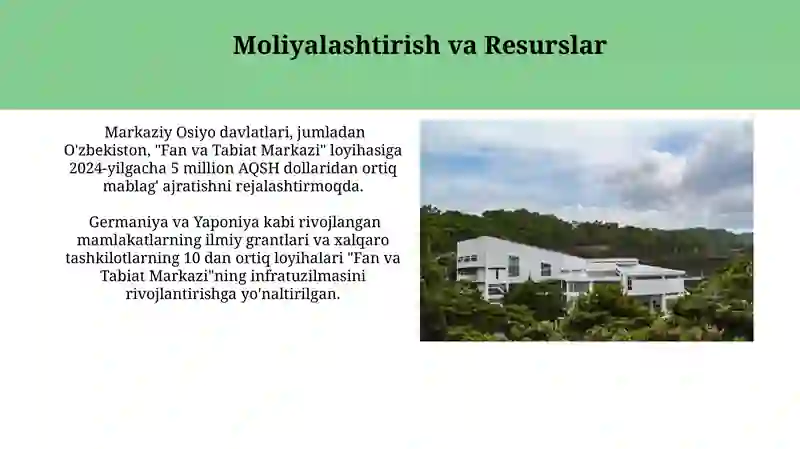 Moliyalashtirish va Resurslar

Markaziy Osiyo davlatlari, jumladan O'zbekiston, "Fan va Tabiat Markazi" loyihasiga 2024-yilgacha 5 million AQSH dollaridan ortiq mablag' ajratishni rejalashtirmoqda.

Germaniya va Yaponiya kabi rivojlangan mamlakatlarning ilmiy grantlari va xalqaro tashkilotlarning 10 dan ortiq loyihalari "Fan va Tabiat Markazi"ning infratuzilmasini rivojlantirishga yo'naltirilgan.